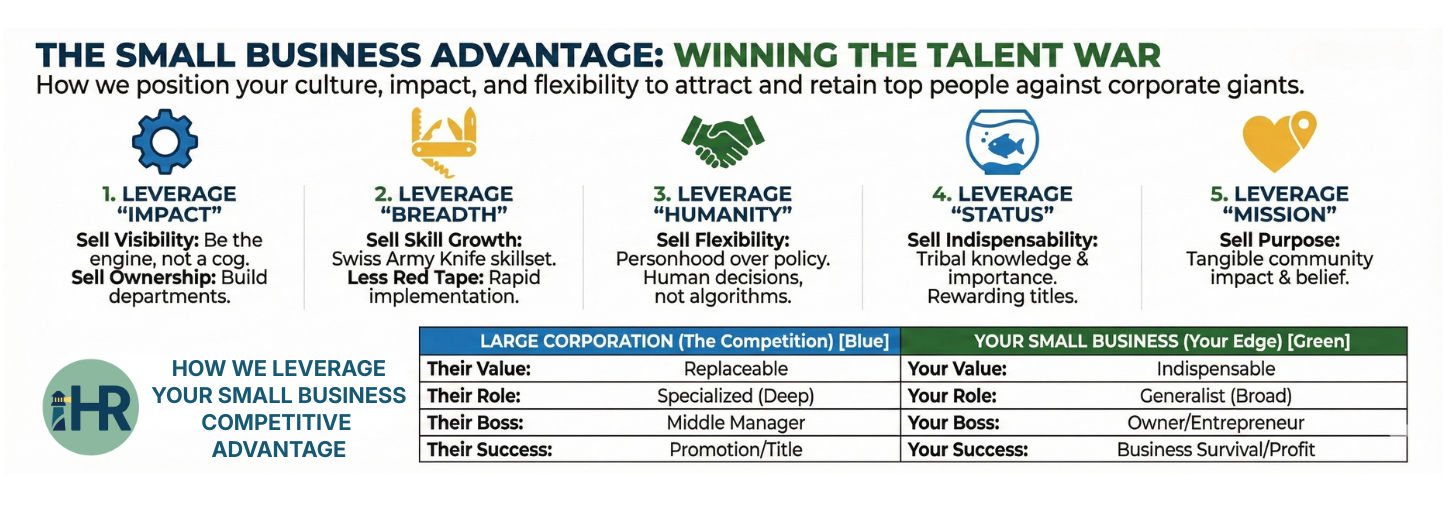 THE SMALL BUSINESS ADVANTAGE: WINNING THE TALENT WAR
How we position your culture, impact, and flexibility to attract and retain top people against corporate giants.

1. LEVERAGE "IMPACT"
Sell Visibility: Be the engine, not a cog.
Sell Ownership: Build departments.

2. LEVERAGE "BREADTH"
Sell Skill Growth: Swiss Army Knife skillset.
Less Red Tape: Rapid implementation.

3. LEVERAGE "HUMANITY"
Sell Flexibility: Personhood over policy. Human decisions, not algorithms.

4. LEVERAGE "STATUS"
Sell Indispensability: Tribal knowledge & importance. Rewarding titles.

5. LEVERAGE "MISSION"
Sell Purpose: Tangible community impact & belief.

iHR

HOW WE LEVERAGE YOUR SMALL BUSINESS COMPETITIVE ADVANTAGE

| LARGE CORPORATION (The Competition) [Blue] | | YOUR SMALL BUSINESS (Your Edge) [Green] | |
|---|---|---|---|
| Their Value: | Replaceable | Your Value: | Indispensable |
| Their Role: | Specialized (Deep) | Your Role: | Generalist (Broad) |
| Their Boss: | Middle Manager | Your Boss: | Owner/Entrepreneur |
| Their Success: | Promotion/Title | Your Success: | Business Survival/Profit |